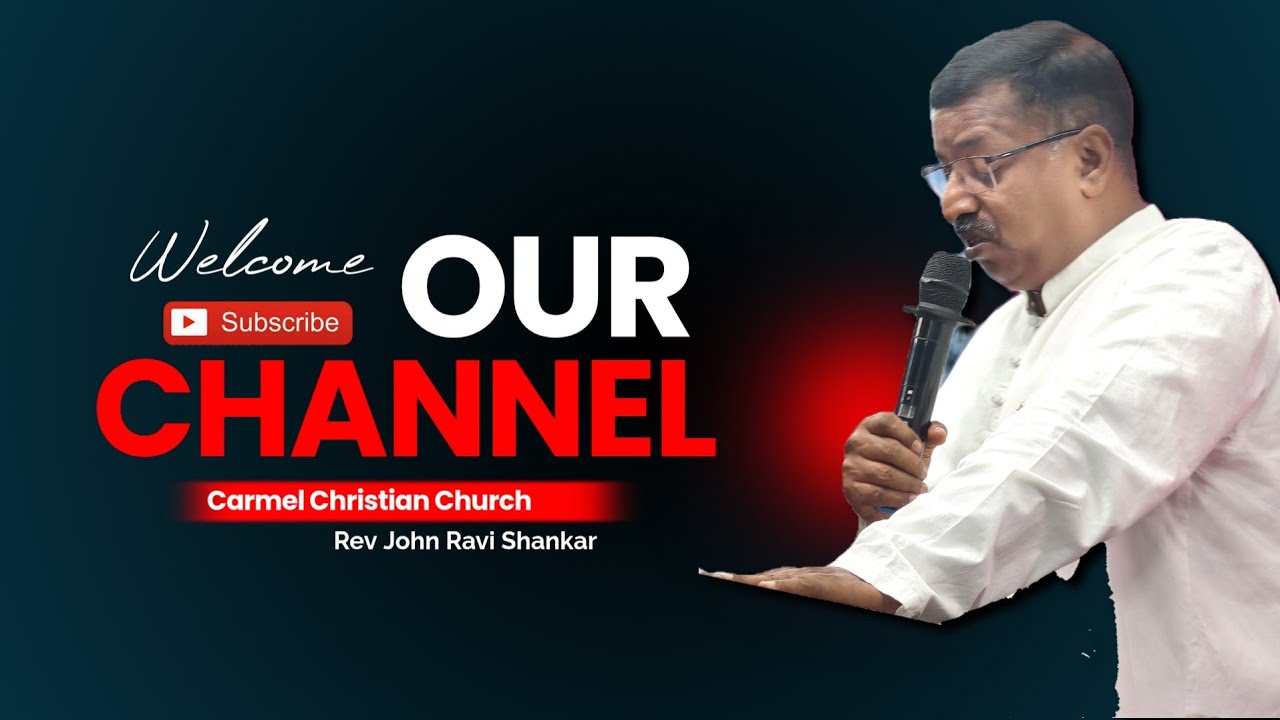 Welcome OUR

Subscribe

CHANNEL

Carmel Christian Church

Rev John Ravi Shankar